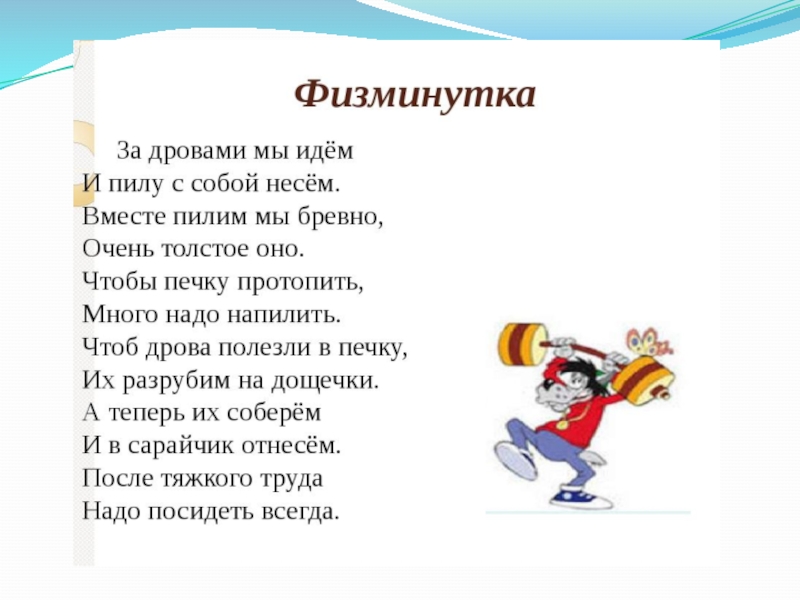 Физминутка

За дровами мы идём
И пилу с собой несём.
Вместе пилим мы бревно,
Очень толстое оно.
Чтобы печку протопить,
Много надо напилить.
Чтоб дрова полезли в печку,
Их разрубим на дощечки.
А теперь их соберём
И в сарайчик отнесём.
После тяжкого труда
Надо посидеть всегда.